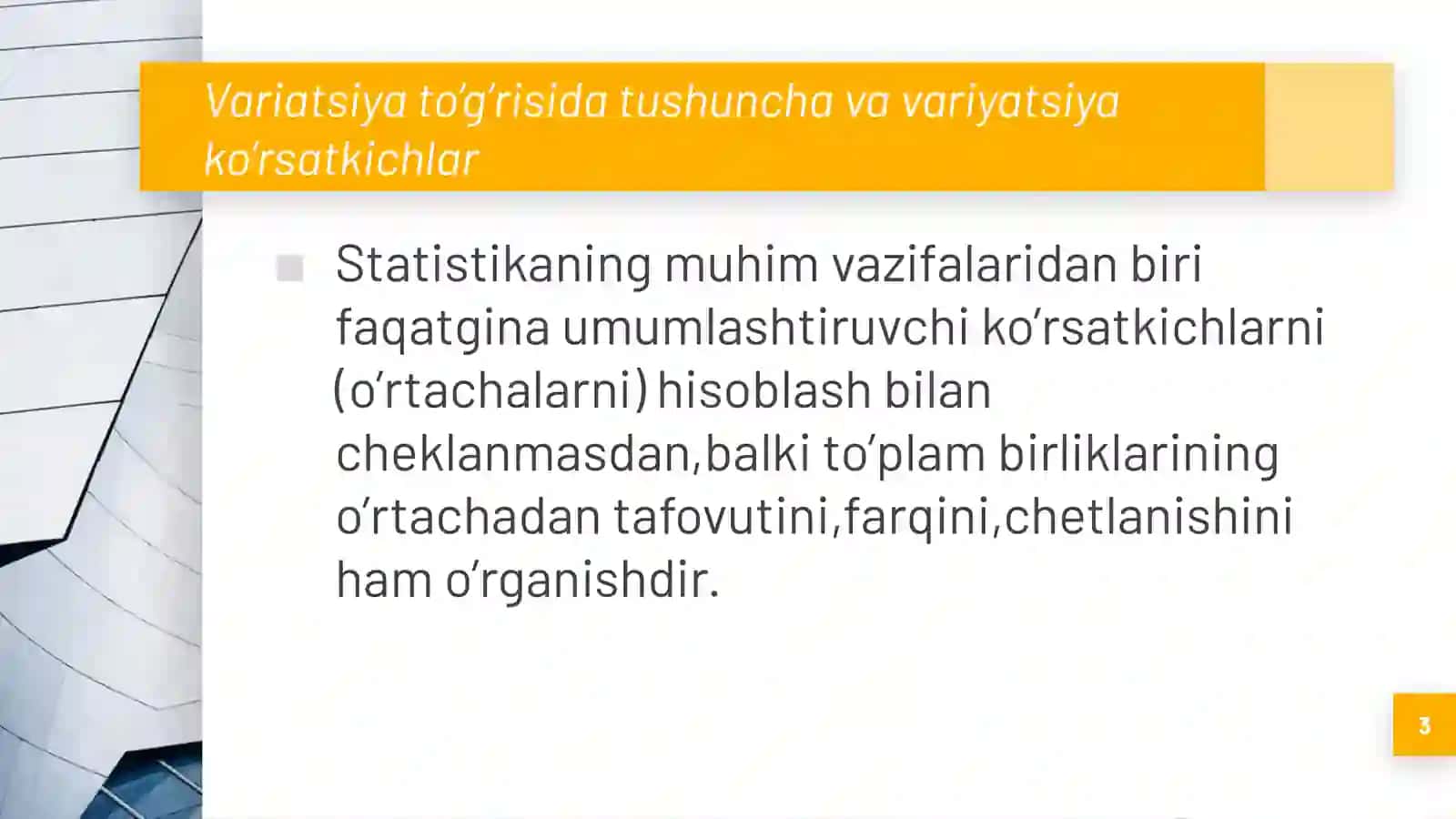 Variatsiya to'g'risida tushuncha va variyatsiya ko'rsatkichlar

Statistikaning muhim vazifalaridan biri faqatgina umumlashtiruvchi ko'rsatkichlarni (o'rtachalarni) hisoblash bilan cheklanmasdan,balki to'plam birliklarining o'rtachadan tafovutini,farqini,chetlanishini ham o'rganishdir.

3